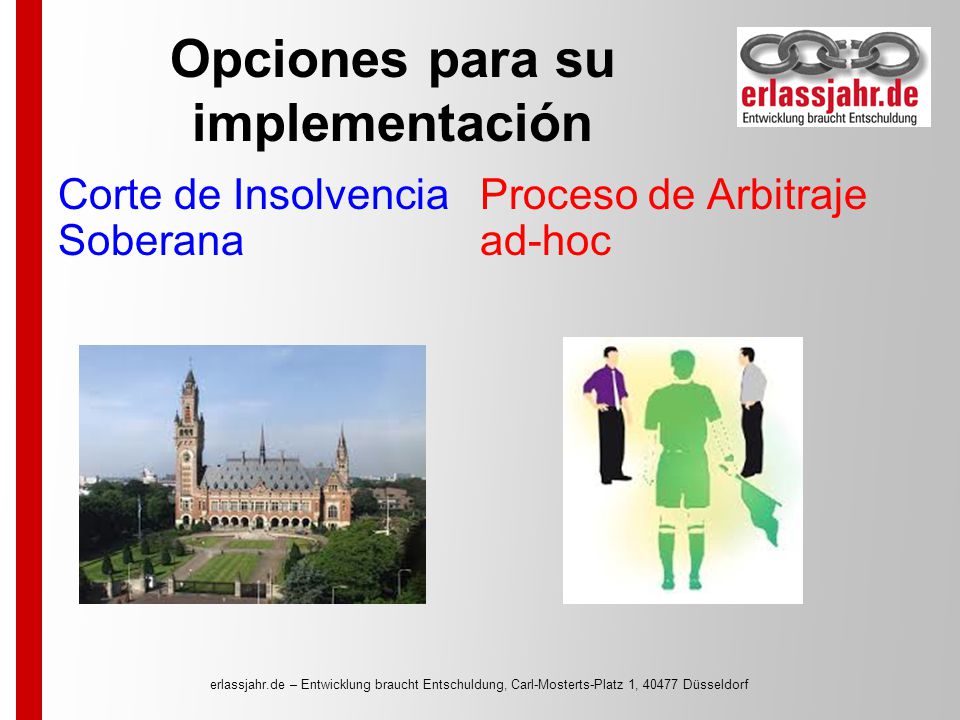 Opciones para su implementación

erlassjahr.de
Entwicklung braucht Entschuldung

Corte de Insolvencia Soberana

Proceso de Arbitraje ad-hoc

erlassjahr.de – Entwicklung braucht Entschuldung, Carl-Mosterts-Platz 1, 40477 Düsseldorf